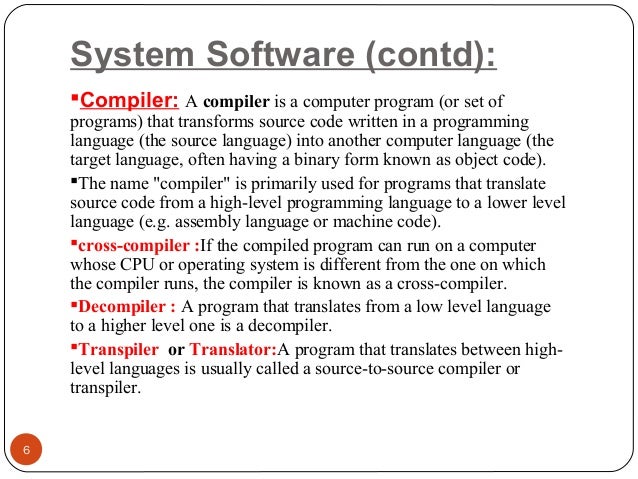 System Software (contd):

▪Compiler: A compiler is a computer program (or set of programs) that transforms source code written in a programming language (the source language) into another computer language (the target language, often having a binary form known as object code).

▪The name "compiler" is primarily used for programs that translate source code from a high-level programming language to a lower level language (e.g. assembly language or machine code).

▪cross-compiler :If the compiled program can run on a computer whose CPU or operating system is different from the one on which the compiler runs, the compiler is known as a cross-compiler.

▪Decompiler : A program that translates from a low level language to a higher level one is a decompiler.

▪Transpiler or Translator:A program that translates between high-level languages is usually called a source-to-source compiler or transpiler.

6